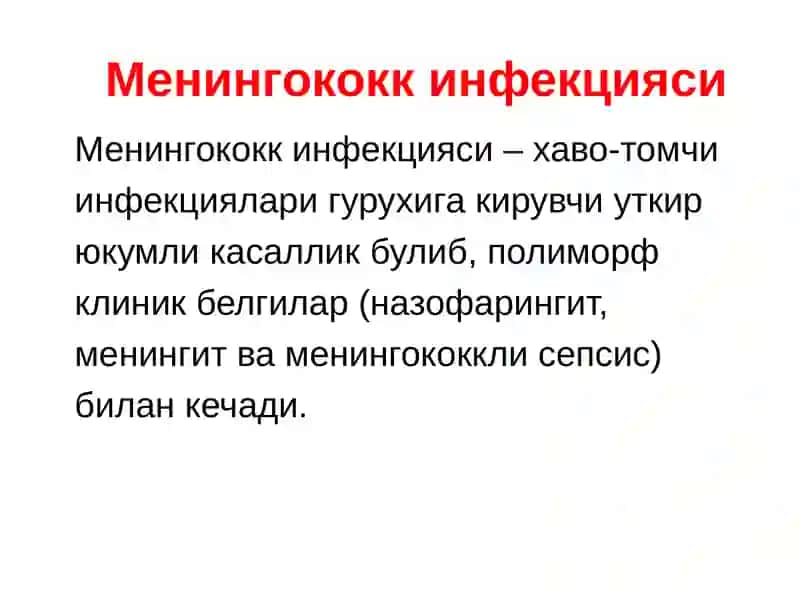 Менингококк инфекцияси

Менингококк инфекцияси – хаво-томчи инфекциялари гурухига кирувчи уткир юкумли касаллик булиб, полиморф клиник белгилар (назофарингит, менингит ва менингококкли сепсис) билан кечади.